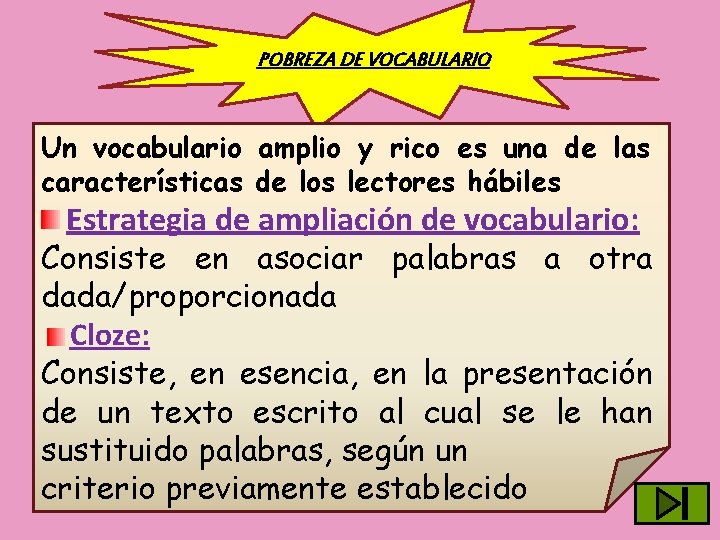 POBREZA DE VOCABULARIO

Un vocabulario amplio y rico es una de las características de los lectores hábiles

Estrategia de ampliación de vocabulario:

Consiste en asociar palabras a otra dada/proporcionada

Cloze:

Consiste, en esencia, en la presentación de un texto escrito al cual se le han sustituido palabras, según un criterio previamente establecido